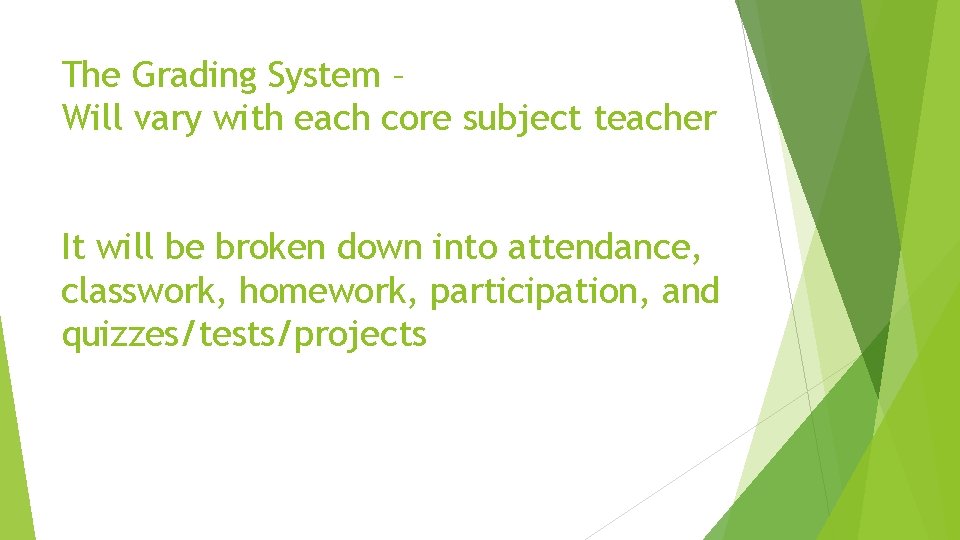 The Grading System –
Will vary with each core subject teacher

It will be broken down into attendance, classwork, homework, participation, and quizzes/tests/projects